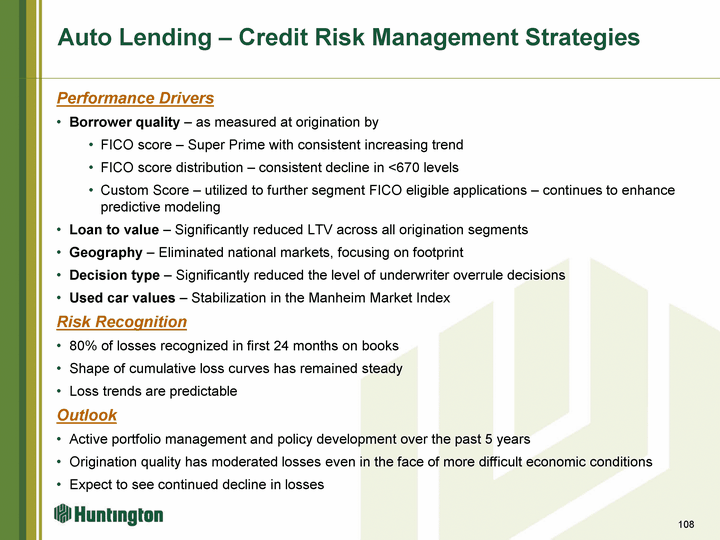 Auto Lending – Credit Risk Management Strategies

Performance Drivers

• Borrower quality – as measured at origination by
  • FICO score – Super Prime with consistent increasing trend
  • FICO score distribution – consistent decline in <670 levels
  • Custom Score – utilized to further segment FICO eligible applications – continues to enhance predictive modeling
• Loan to value – Significantly reduced LTV across all origination segments
• Geography – Eliminated national markets, focusing on footprint
• Decision type – Significantly reduced the level of underwriter overrule decisions
• Used car values – Stabilization in the Manheim Market Index

Risk Recognition

• 80% of losses recognized in first 24 months on books
• Shape of cumulative loss curves has remained steady
• Loss trends are predictable

Outlook

• Active portfolio management and policy development over the past 5 years
• Origination quality has moderated losses even in the face of more difficult economic conditions
• Expect to see continued decline in losses

Huntington

108